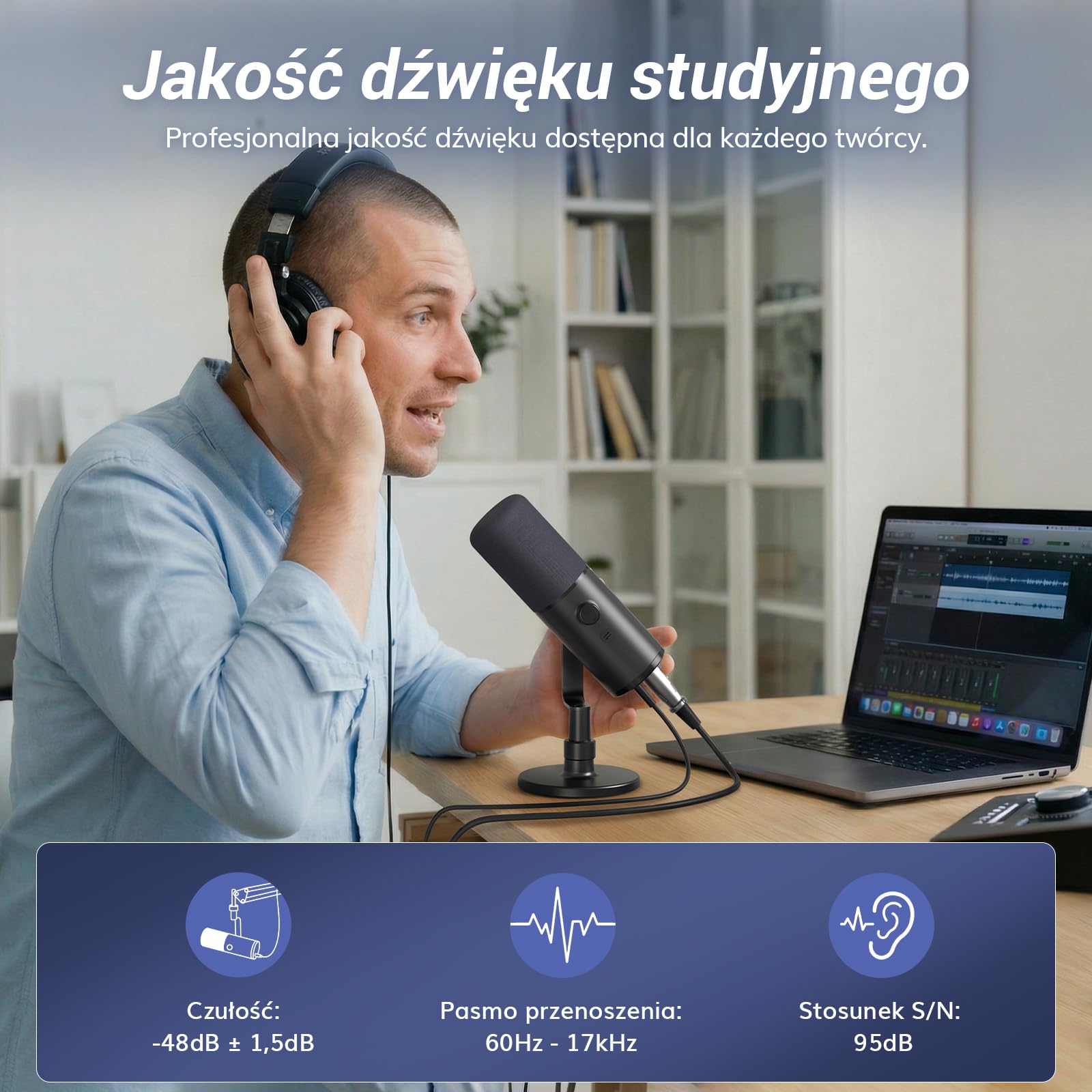 Jakość dźwięku studyjnego

Profesjonalna jakość dźwięku dostępna dla każdego twórcy.

Czułość:
-48dB ± 1,5dB

Pasmo przenoszenia:
60Hz - 17kHz

Stosunek S/N:
95dB